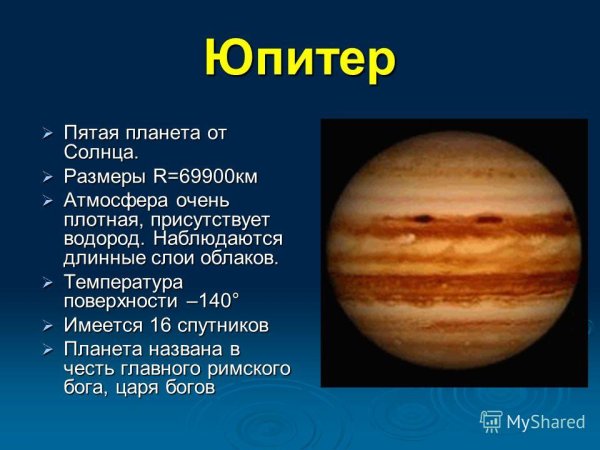 Юпитер

➢ Пятая планета от Солнца.
➢ Размеры R=69900км
➢ Атмосфера очень плотная, присутствует водород. Наблюдаются длинные слои облаков.
➢ Температура поверхности –140°
➢ Имеется 16 спутников
➢ Планета названа в честь главного римского бога, царя богов

MyShared